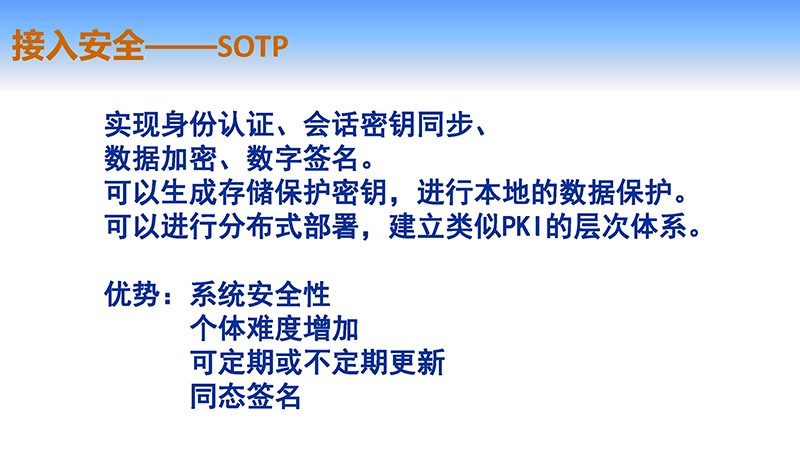 接入安全——SOTP

实现身份认证、会话密钥同步、
数据加密、数字签名。
可以生成存储保护密钥，进行本地的数据保护。
可以进行分布式部署，建立类似PKI的层次体系。

优势：系统安全性
个体难度增加
可定期或不定期更新
同态签名